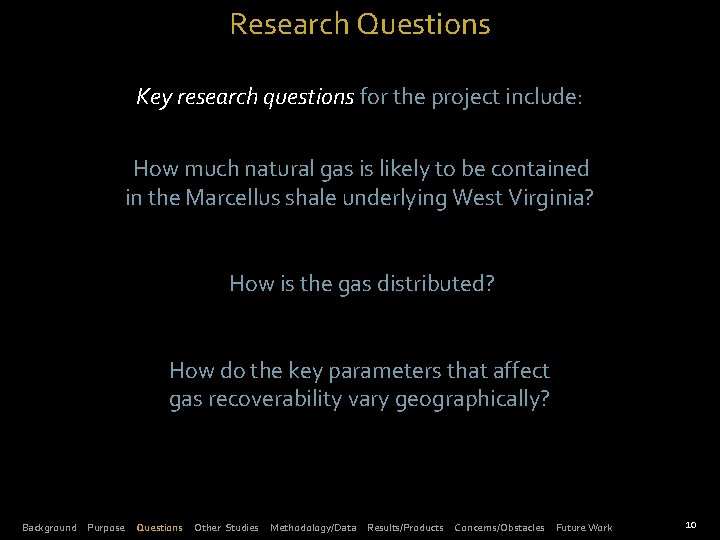 Research Questions

Key research questions for the project include:

How much natural gas is likely to be contained in the Marcellus shale underlying West Virginia?

How is the gas distributed?

How do the key parameters that affect gas recoverability vary geographically?

Background Purpose Questions Other Studies Methodology/Data Results/Products Concerns/Obstacles Future Work

10